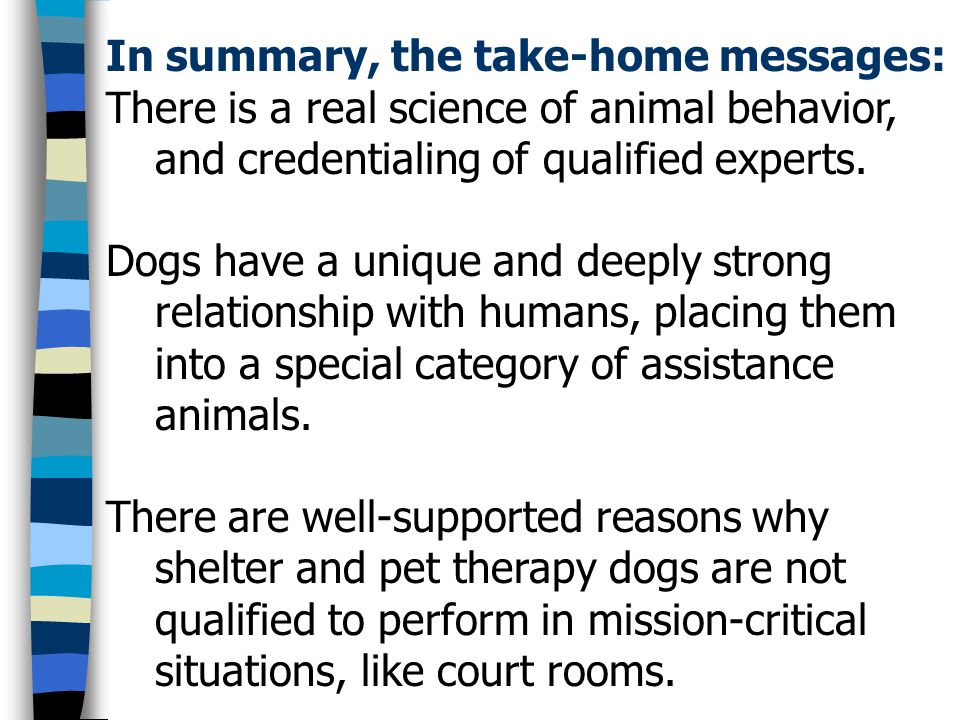 In summary, the take-home messages:
There is a real science of animal behavior, and credentialing of qualified experts.

Dogs have a unique and deeply strong relationship with humans, placing them into a special category of assistance animals.

There are well-supported reasons why shelter and pet therapy dogs are not qualified to perform in mission-critical situations, like court rooms.